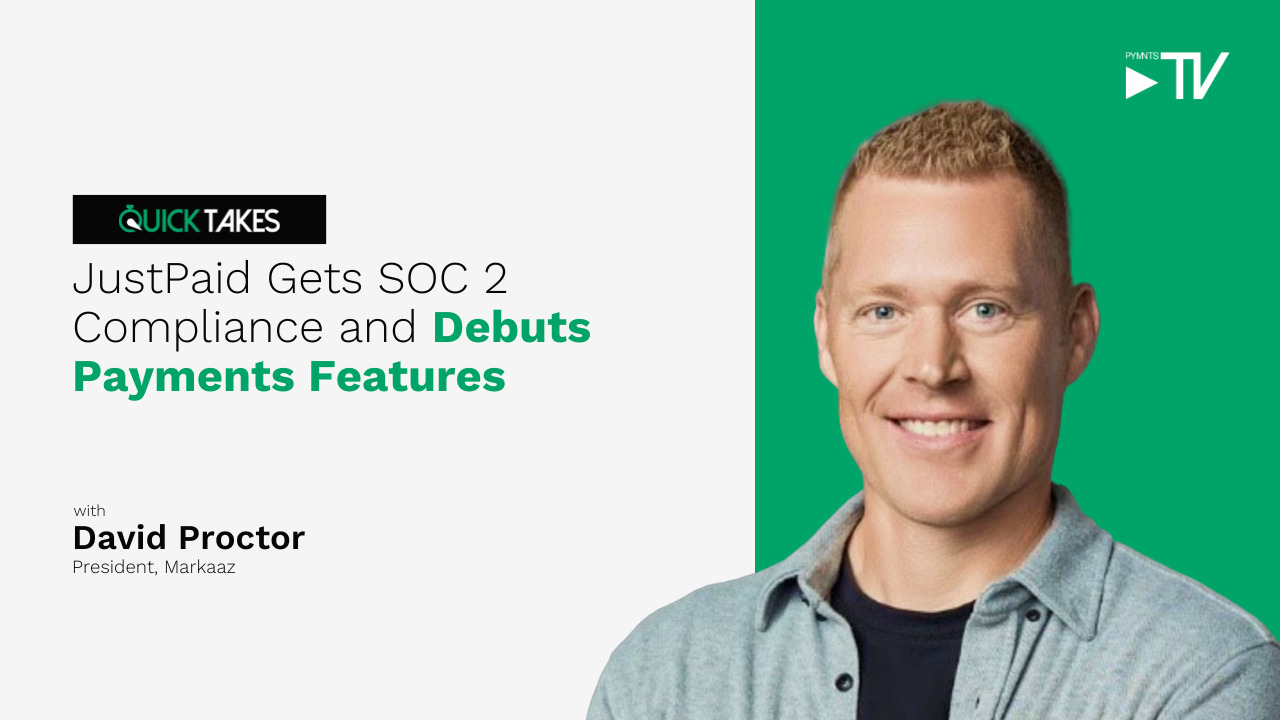 PYMNTS TV

QUICK TAKES

JustPaid Gets SOC 2 Compliance and Debuts Payments Features

with
David Proctor
President, Markaaz